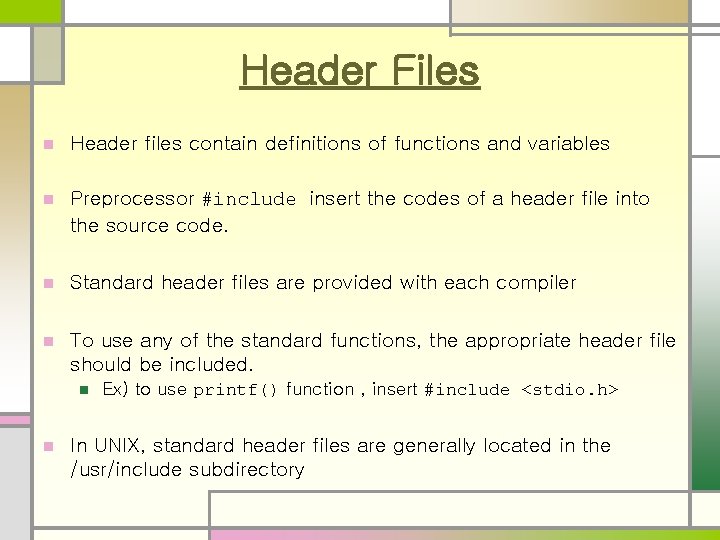 Header Files

Header files contain definitions of functions and variables

Preprocessor #include insert the codes of a header file into the source code.

Standard header files are provided with each compiler

To use any of the standard functions, the appropriate header file should be included.

Ex) to use printf() function , insert #include <stdio.h>

In UNIX, standard header files are generally located in the /usr/include subdirectory